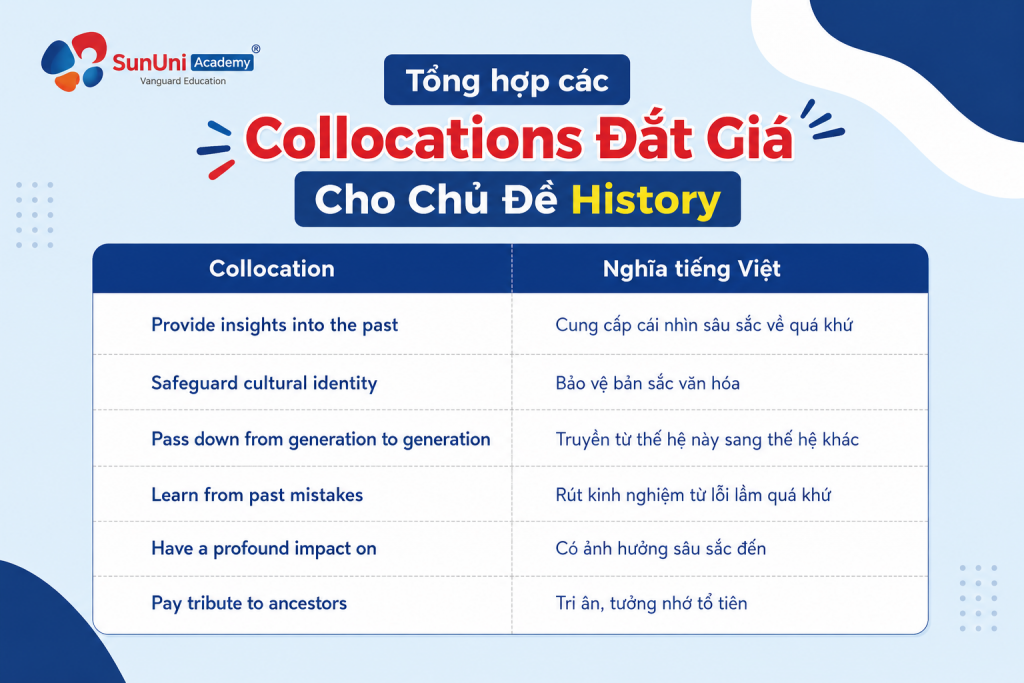 SunUni Academy®
Vanguard Education

Tổng hợp các
Collocations Đắt Giá
Cho Chủ Đề History

| Collocation | Nghĩa tiếng Việt |
|---|---|
| Provide insights into the past | Cung cấp cái nhìn sâu sắc về quá khứ |
| Safeguard cultural identity | Bảo vệ bản sắc văn hóa |
| Pass down from generation to generation | Truyền từ thế hệ này sang thế hệ khác |
| Learn from past mistakes | Rút kinh nghiệm từ lỗi lầm quá khứ |
| Have a profound impact on | Có ảnh hưởng sâu sắc đến |
| Pay tribute to ancestors | Tri ân, tưởng nhớ tổ tiên |